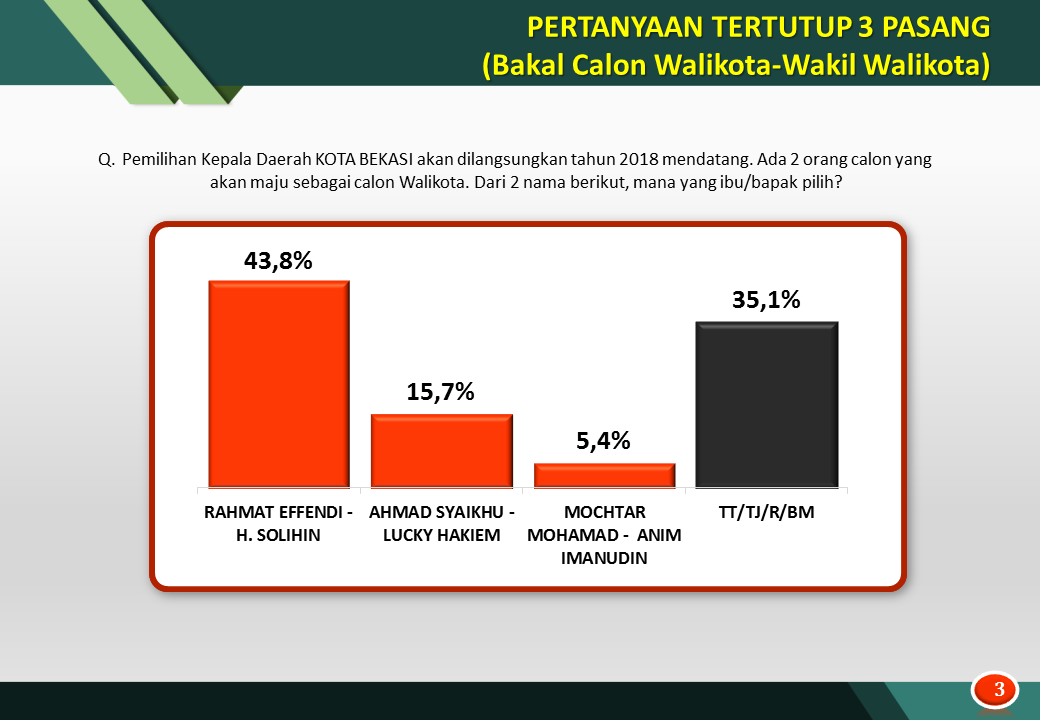 PERTANYAAN TERTUTUP 3 PASANG
(Bakal Calon Walikota-Wakil Walikota)

Q. Pemilihan Kepala Daerah KOTA BEKASI akan dilangsungkan tahun 2018 mendatang. Ada 2 orang calon yang akan maju sebagai calon Walikota. Dari 2 nama berikut, mana yang ibu/bapak pilih?

43,8%
15,7%
5,4%
35,1%

RAHMAT EFFENDI - H. SOLIHIN
AHMAD SYAIKHU - LUCKY HAKIEM
MOCHTAR MOHAMAD - ANIM IMANUDIN
TT/TJ/R/BM

3